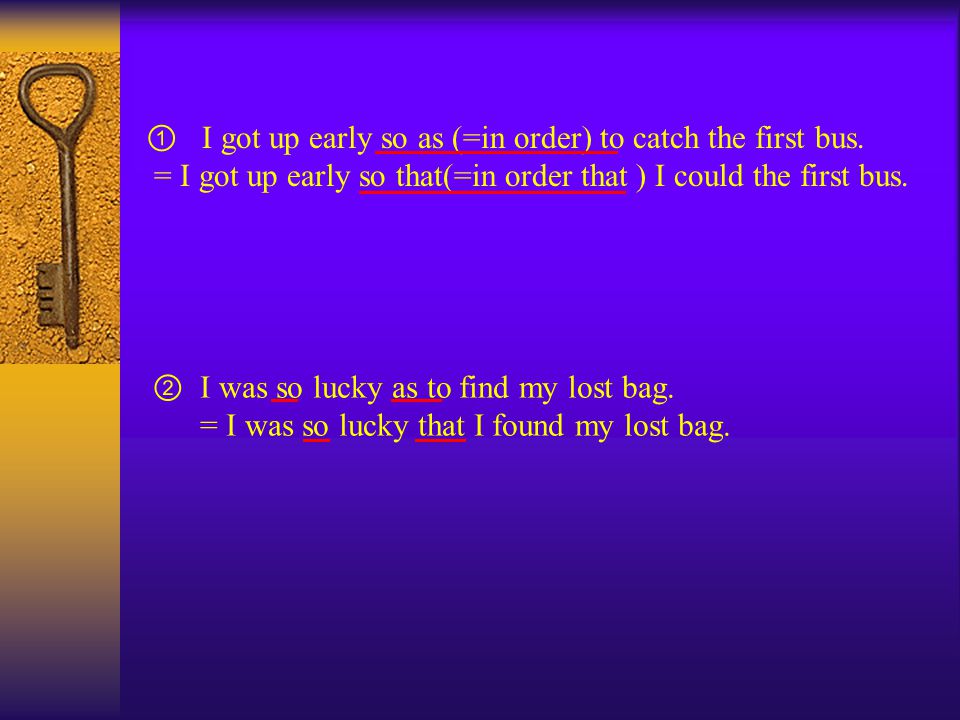 ① I got up early so as (=in order) to catch the first bus.
= I got up early so that(=in order that ) I could the first bus.

② I was so lucky as to find my lost bag.
= I was so lucky that I found my lost bag.